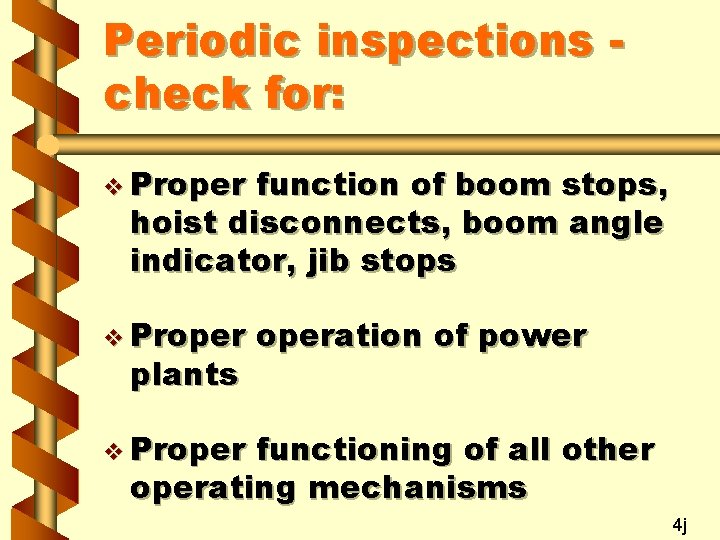 Periodic inspections - check for:

❖ Proper function of boom stops, hoist disconnects, boom angle indicator, jib stops

❖ Proper operation of power plants

❖ Proper functioning of all other operating mechanisms

4j